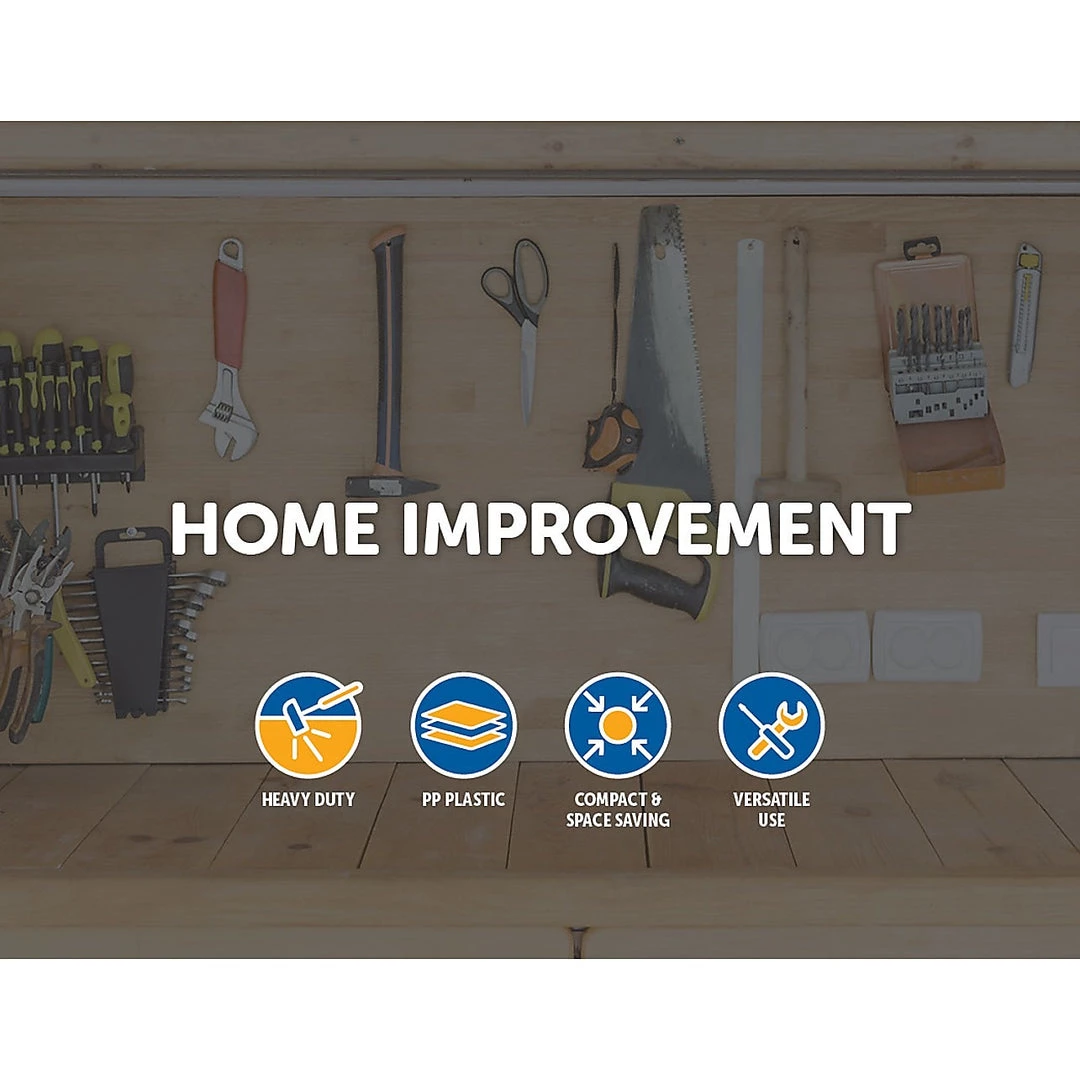 HOME IMPROVEMENT

HEAVY DUTY

PP PLASTIC

COMPACT & SPACE SAVING

VERSATILE USE